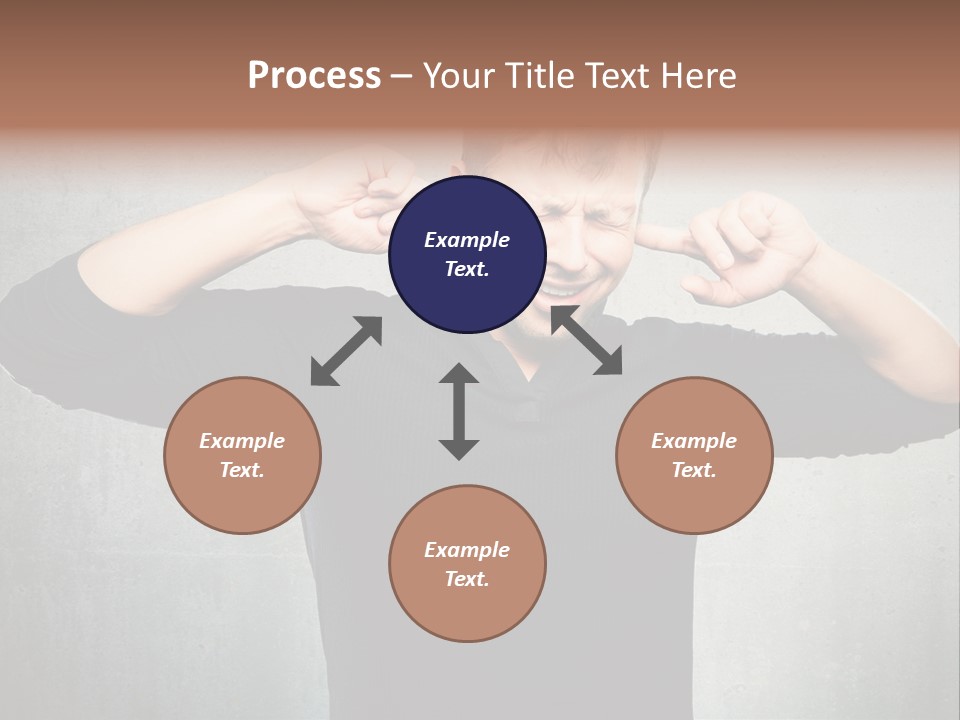 Process – Your Title Text Here

Example Text.

Example Text.

Example Text.

Example Text.